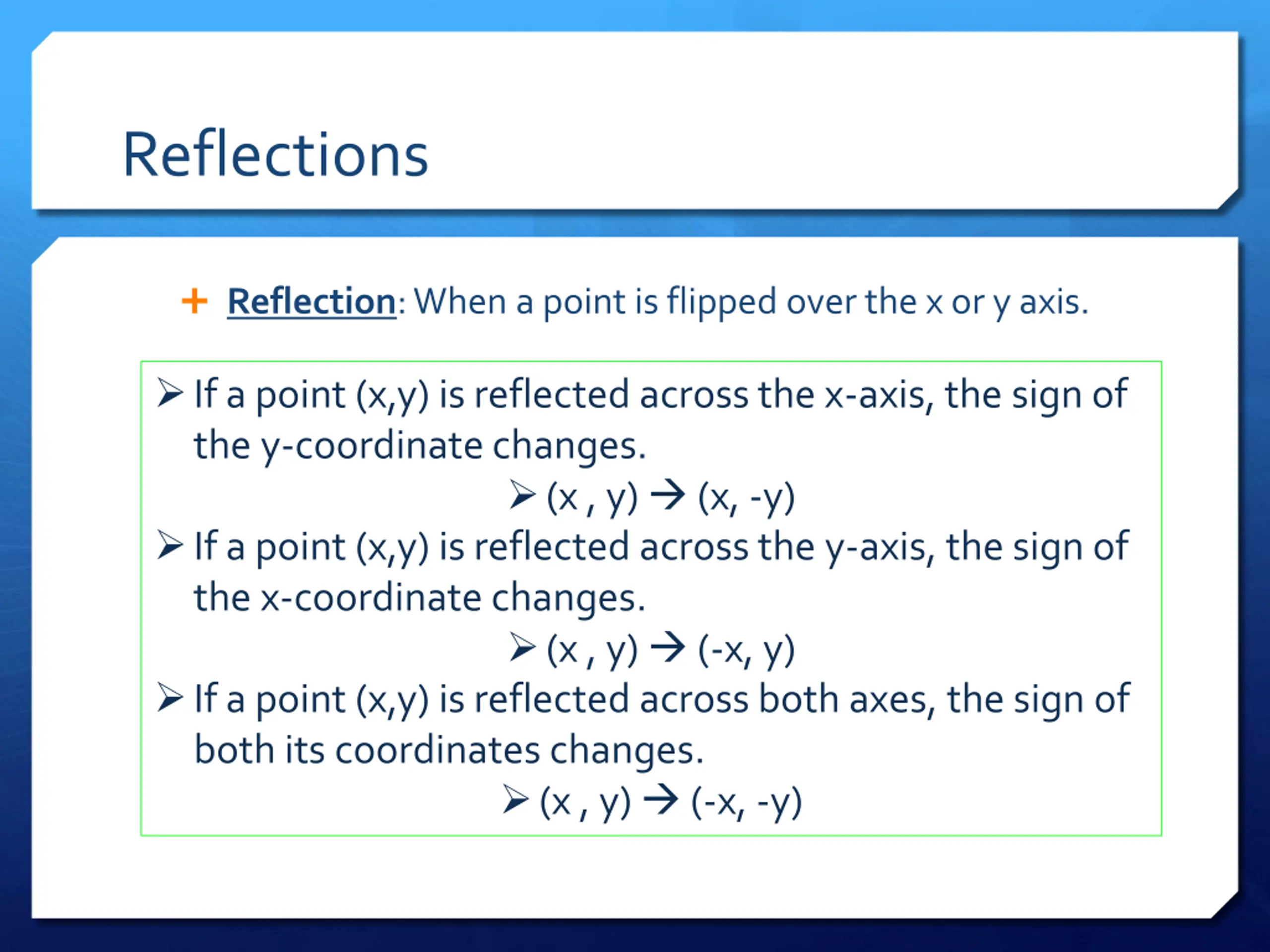 Reflections

+ Reflection: When a point is flipped over the x or y axis.

➢ If a point (x,y) is reflected across the x-axis, the sign of the y-coordinate changes.

➢ (x , y) → (x, -y)

➢ If a point (x,y) is reflected across the y-axis, the sign of the x-coordinate changes.

➢ (x , y) → (-x, y)

➢ If a point (x,y) is reflected across both axes, the sign of both its coordinates changes.

➢ (x , y) → (-x, -y)